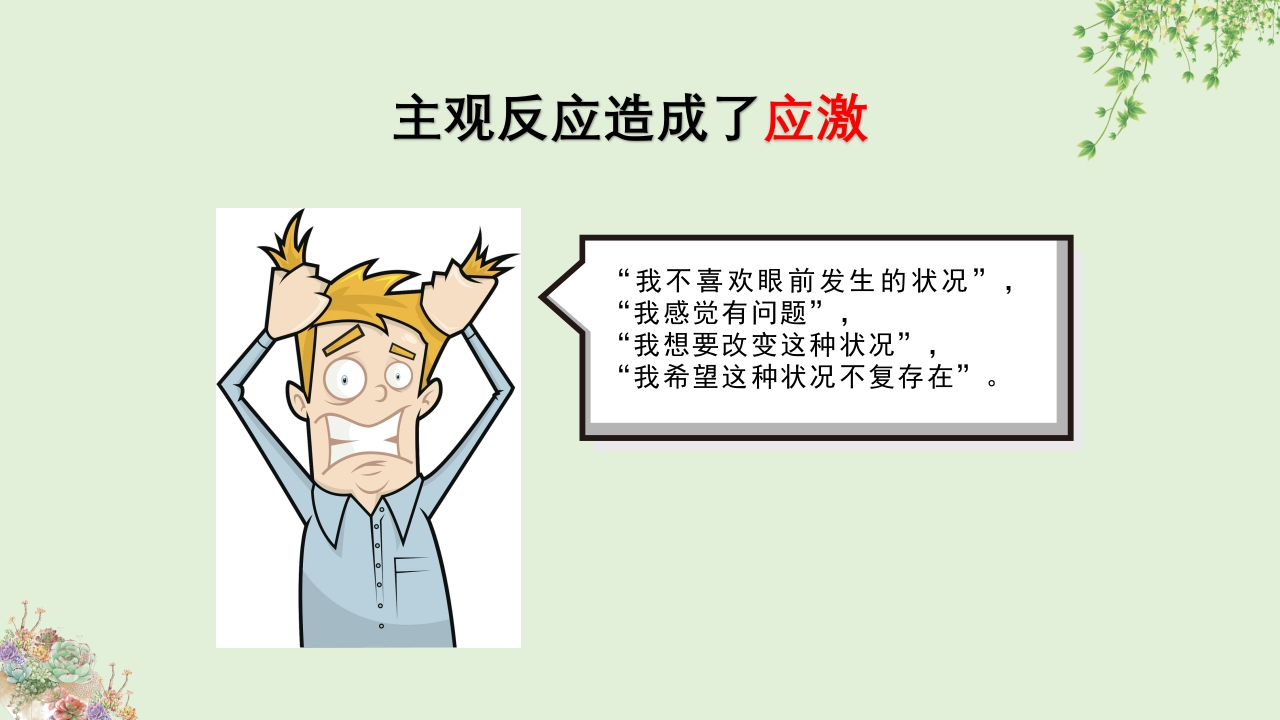 主观反应造成了应激

“我不喜欢眼前发生的状况”，
“我感觉有问题”，
“我想要改变这种状况”，
“我希望这种状况不复存在”。